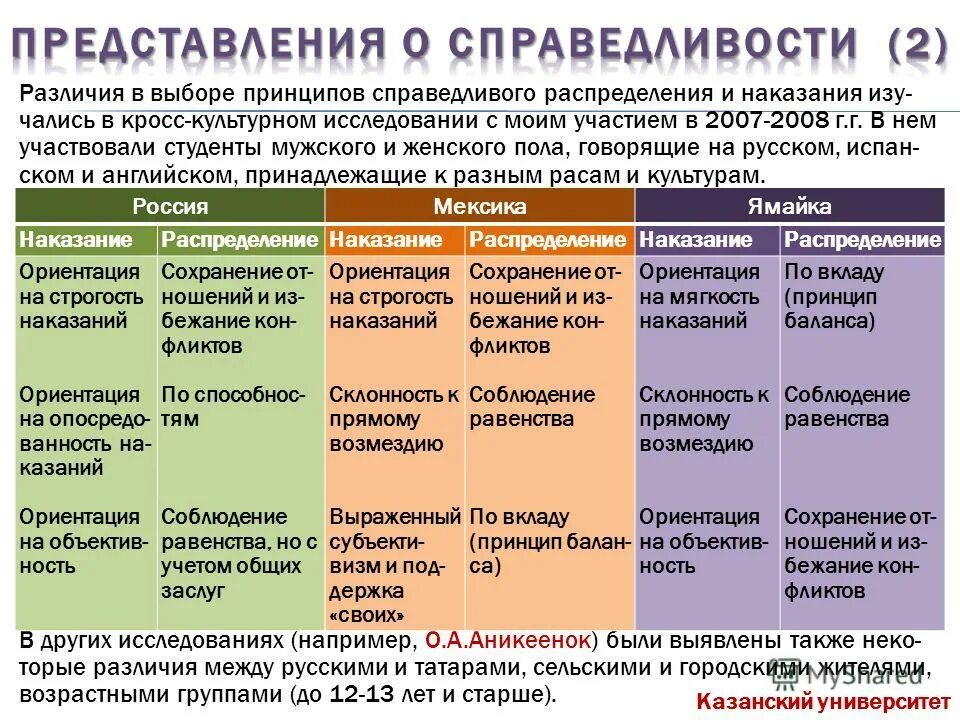 ПРЕДСТАВЛЕНИЯ О СПРАВЕДЛИВОСТИ (2)

Различия в выборе принципов справедливого распределения и наказания изучались в кросс-культурном исследовании с моим участием в 2007-2008 г.г. В нем участвовали студенты мужского и женского пола, говорящие на русском, испанском и английском, принадлежащие к разным расам и культурам.

| Россия | | Мексика | | Ямайка | |
|---|---|---|---|---|---|
| Наказание | Распределение | Наказание | Распределение | Наказание | Распределение |
| Ориентация на строгость наказаний | Сохранение отношений и избежание конфликтов | Ориентация на строгость наказаний | Сохранение отношений и избежание конфликтов | Ориентация на мягкость наказаний | По вкладу (принцип баланса) |
| Ориентация на опосредованность наказаний | По способностям | Склонность к прямому возмездию | Соблюдение равенства | Склонность к прямому возмездию | Соблюдение равенства |
| Ориентация на объективность | Соблюдение равенства, но с учетом общих заслуг | Выраженный субъективизм и поддержка «своих» | По вкладу (принцип баланса) | Ориентация на объективность | Сохранение отношений и избежание конфликтов |

В других исследованиях (например, О.А.Аникеенок) были выявлены также некоторые различия между русскими и татарами, сельскими и городскими жителями, возрастными группами (до 12-13 лет и старше).

MyShared

Казанский университет